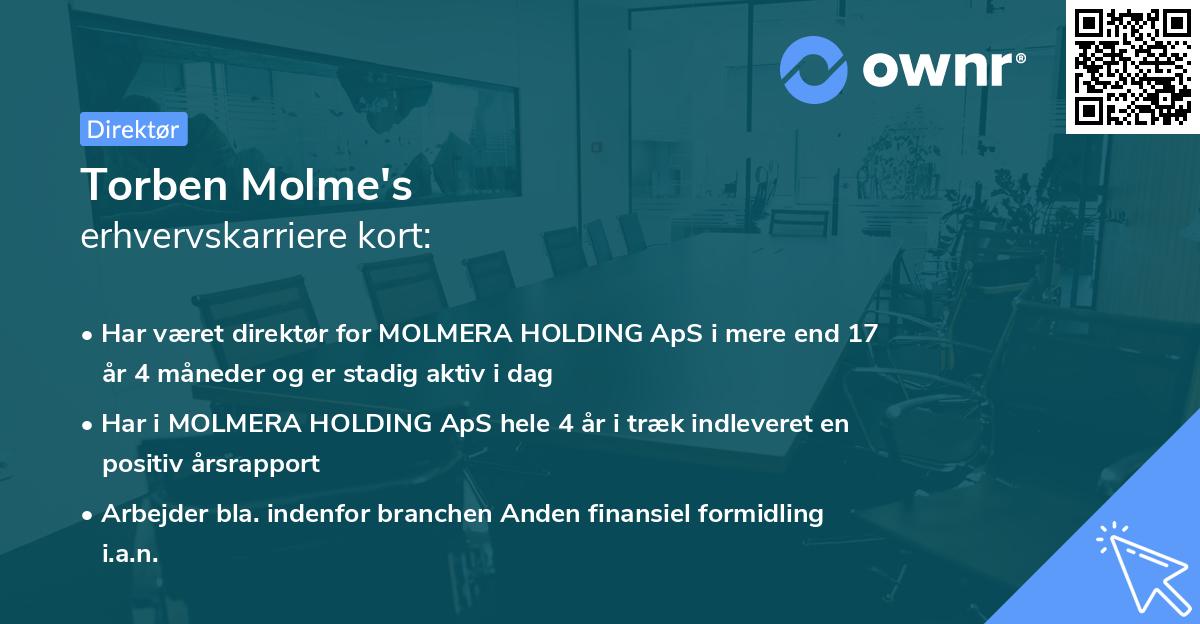 ownr®

Direktør

Torben Molme's
erhvervskarriere kort:

• Har været direktør for MOLMERA HOLDING ApS i mere end 17 år 4 måneder og er stadig aktiv i dag

• Har i MOLMERA HOLDING ApS hele 4 år i træk indleveret en positiv årsrapport

• Arbejder bla. indenfor branchen Anden finansiel formidling i.a.n.